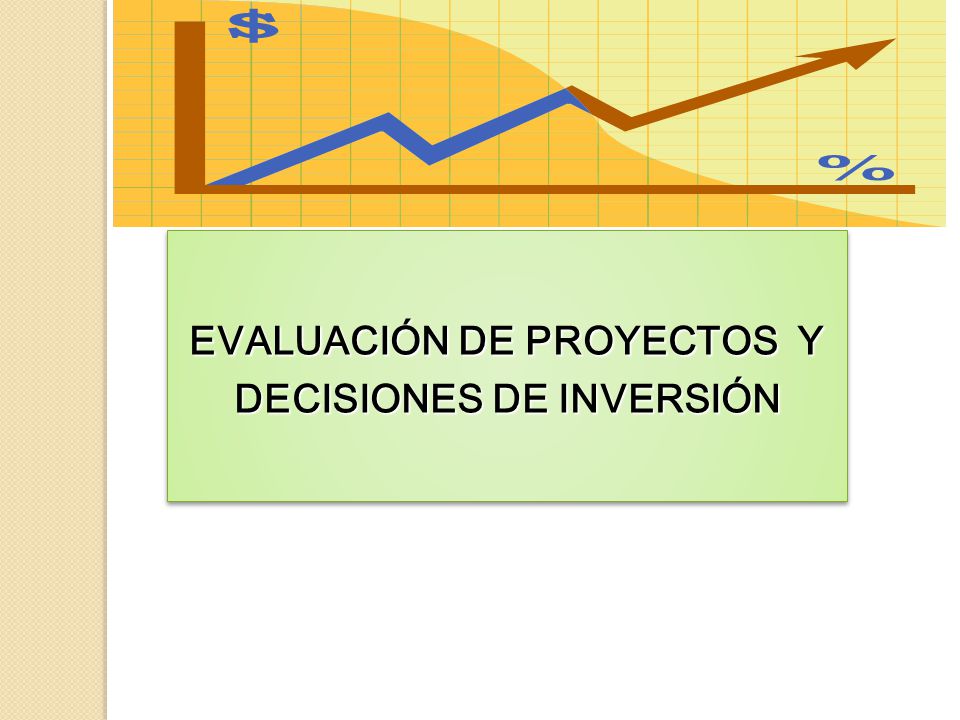 $

%

EVALUACIÓN DE PROYECTOS Y DECISIONES DE INVERSIÓN